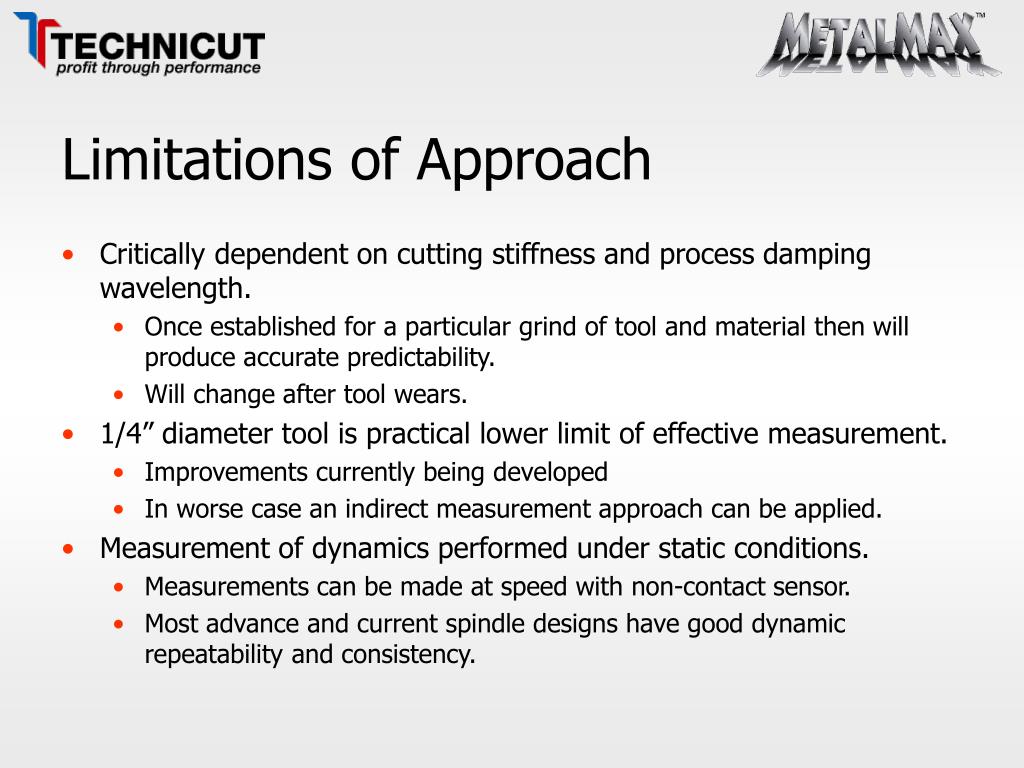 TECHNICUT
profit through performance

METALMAX™

Limitations of Approach

• Critically dependent on cutting stiffness and process damping wavelength.
  • Once established for a particular grind of tool and material then will produce accurate predictability.
  • Will change after tool wears.
• 1/4” diameter tool is practical lower limit of effective measurement.
  • Improvements currently being developed
  • In worse case an indirect measurement approach can be applied.
• Measurement of dynamics performed under static conditions.
  • Measurements can be made at speed with non-contact sensor.
  • Most advance and current spindle designs have good dynamic repeatability and consistency.